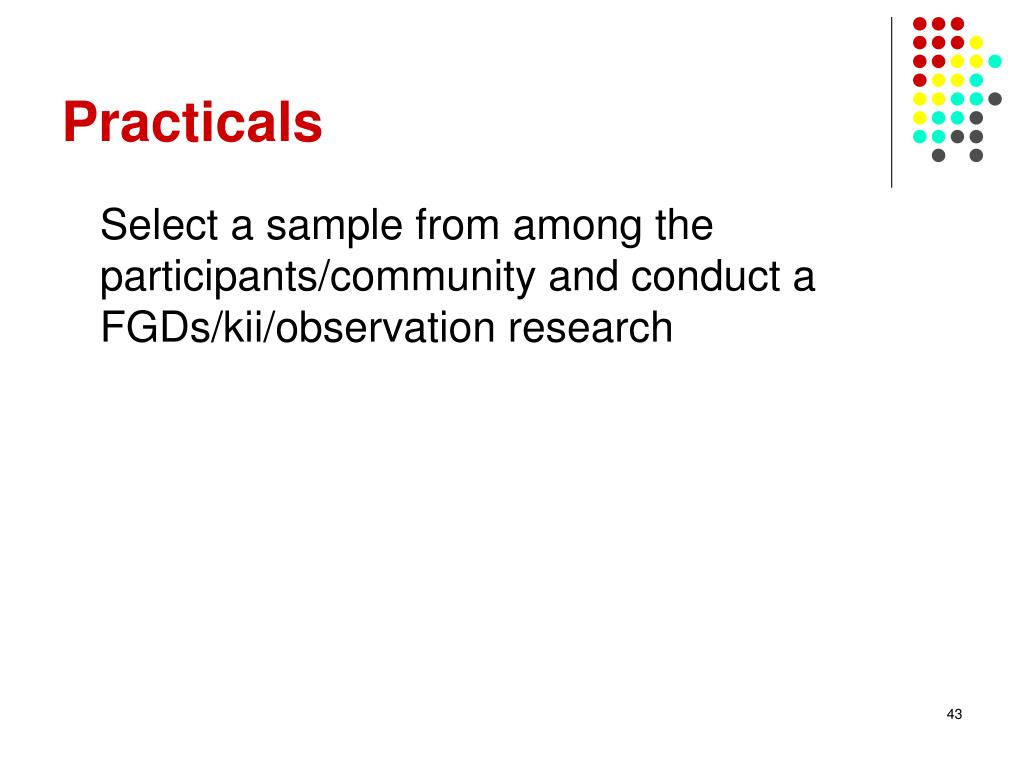 Practicals

Select a sample from among the participants/community and conduct a FGDs/kii/observation research

43